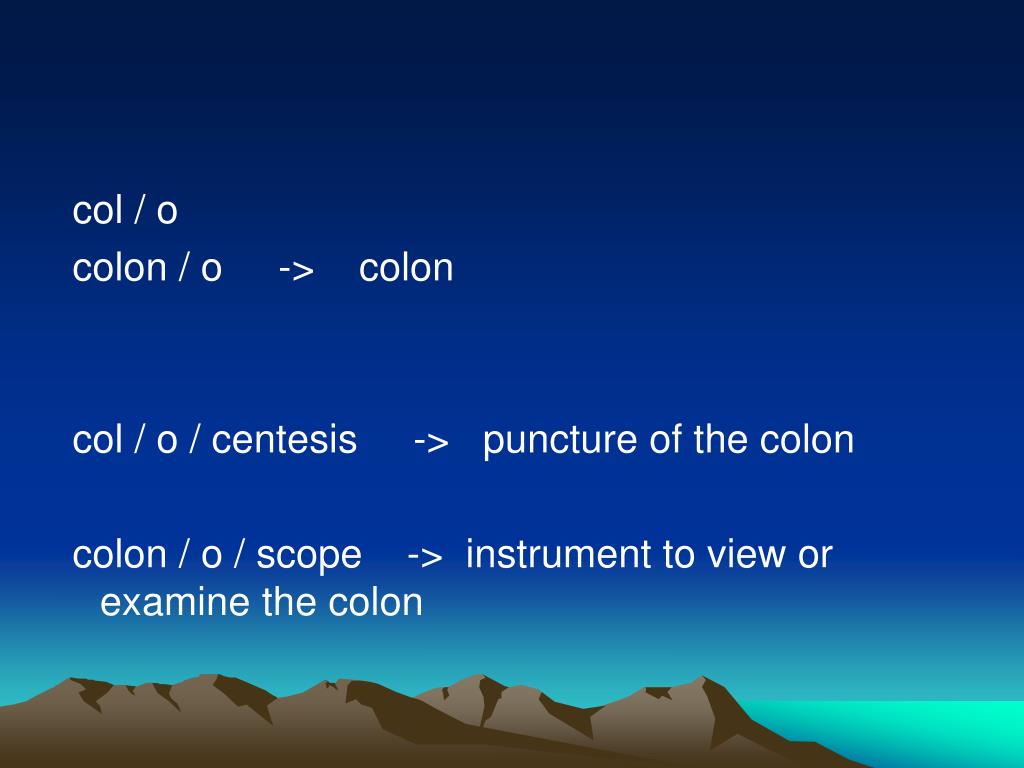 col / o
colon / o -> colon

col / o / centesis -> puncture of the colon

colon / o / scope -> instrument to view or examine the colon